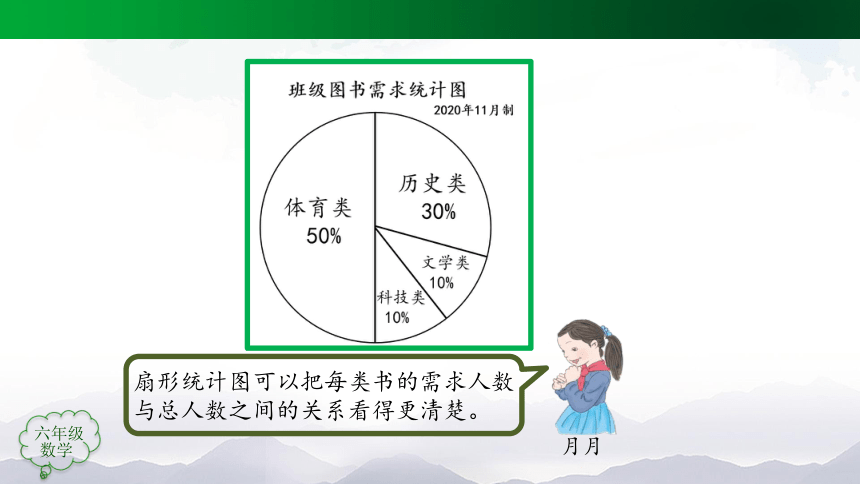 班级图书需求统计图
2020年11月制

体育类
50%

历史类
30%

文学类
10%

科技类
10%

扇形统计图可以把每类书的需求人数与总人数之间的关系看得更清楚。

月月

六年级
数学